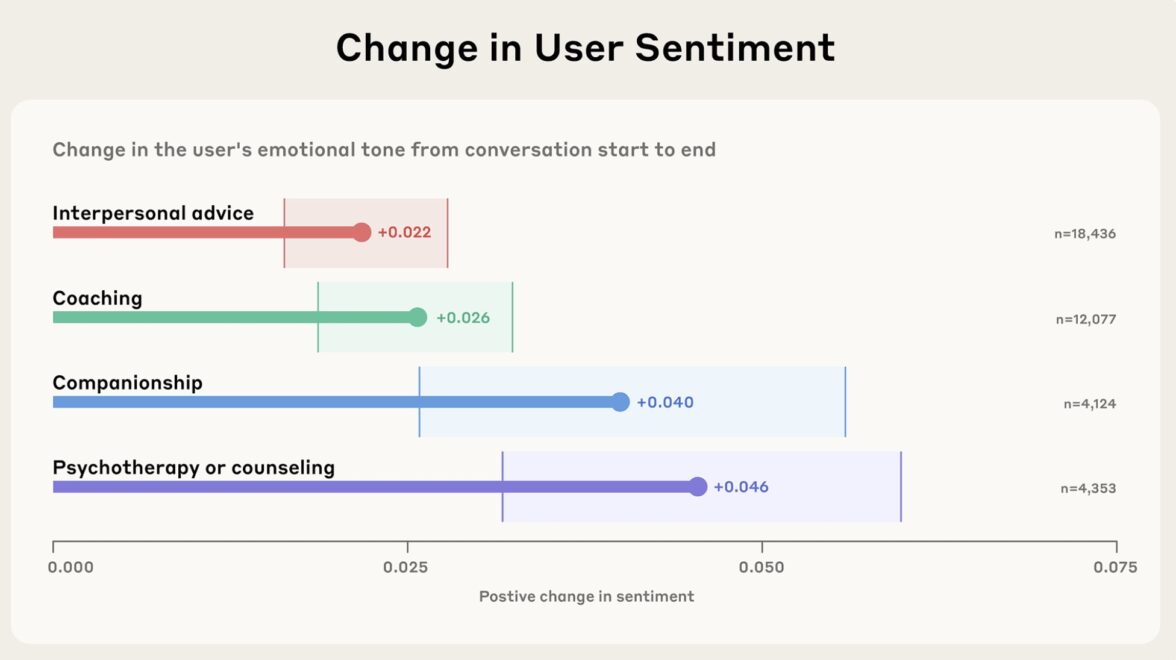 Change in User Sentiment

Change in the user's emotional tone from conversation start to end

Interpersonal advice
+0.022
n=18,436

Coaching
+0.026
n=12,077

Companionship
+0.040
n=4,124

Psychotherapy or counseling
+0.046
n=4,353

0.000
0.025
0.050
0.075

Postive change in sentiment